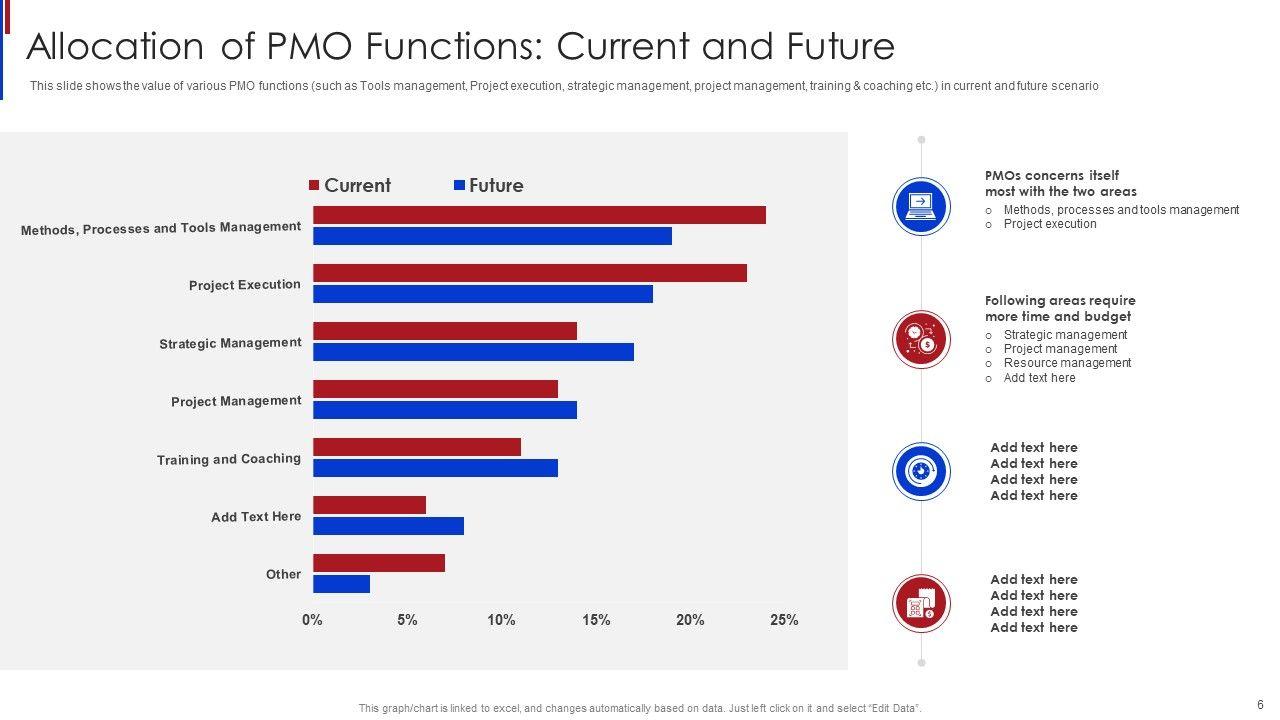 Allocation of PMO Functions: Current and Future

This slide shows the value of various PMO functions (such as Tools management, Project execution, strategic management, project management, training & coaching etc.) in current and future scenario

Current Future

Methods, Processes and Tools Management
Project Execution
Strategic Management
Project Management
Training and Coaching
Add Text Here
Other

0% 5% 10% 15% 20% 25%

PMOs concerns itself most with the two areas
o Methods, processes and tools management
o Project execution

Following areas require more time and budget
o Strategic management
o Project management
o Resource management
o Add text here

Add text here
Add text here
Add text here
Add text here

Add text here
Add text here
Add text here
Add text here

This graph/chart is linked to excel, and changes automatically based on data. Just left click on it and select "Edit Data".

6